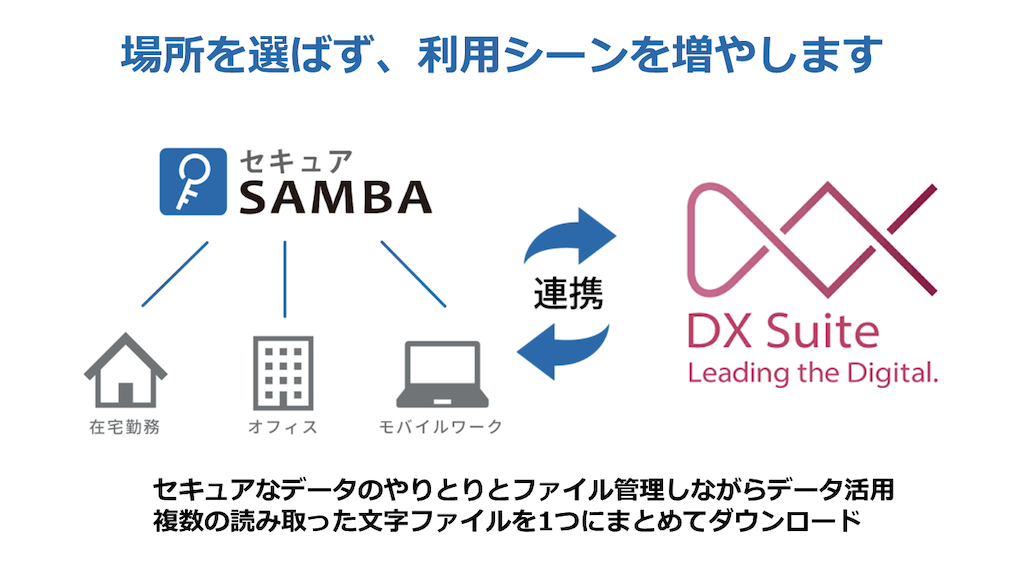 場所を選ばず、利用シーンを増やします

セキュア
SAMBA

在宅勤務

オフィス

モバイルワーク

連携

DX Suite
Leading the Digital.

セキュアなデータのやりとりとファイル管理しながらデータ活用
複数の読み取った文字ファイルを1つにまとめてダウンロード